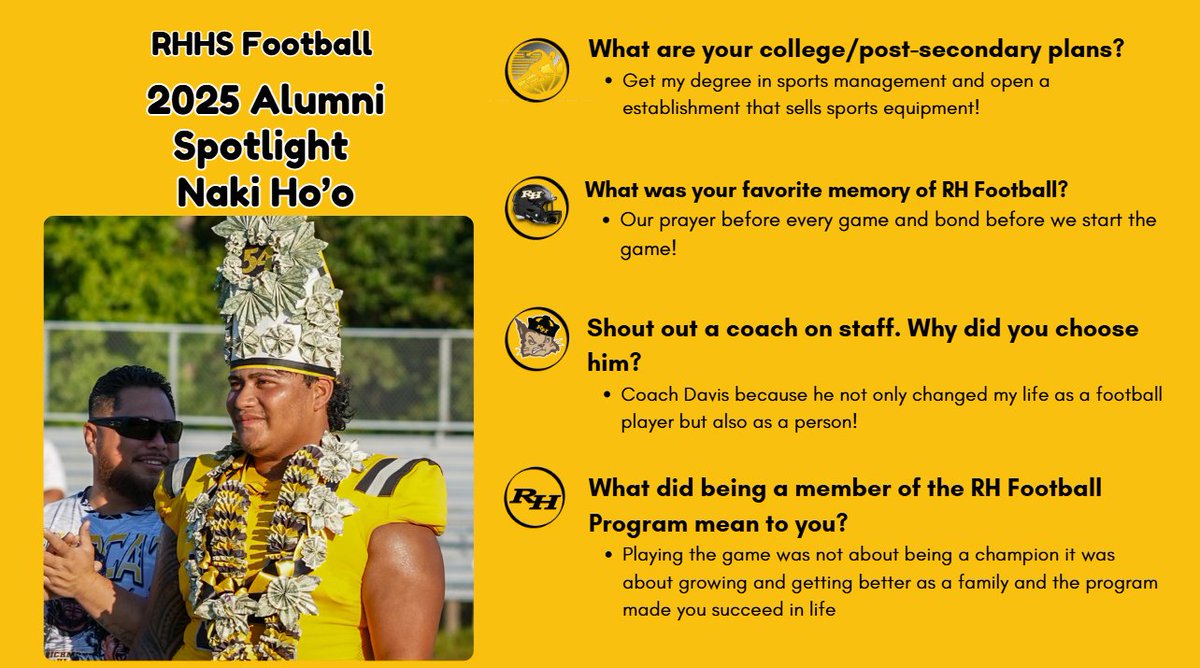 RHHS Football

2025 Alumni Spotlight Naki Ho'o

54

What are your college/post-secondary plans?
• Get my degree in sports management and open a establishment that sells sports equipment!

RH

What was your favorite memory of RH Football?
• Our prayer before every game and bond before we start the game!

Shout out a coach on staff. Why did you choose him?
• Coach Davis because he not only changed my life as a football player but also as a person!

RH

What did being a member of the RH Football Program mean to you?
• Playing the game was not about being a champion it was about growing and getting better as a family and the program made you succeed in life